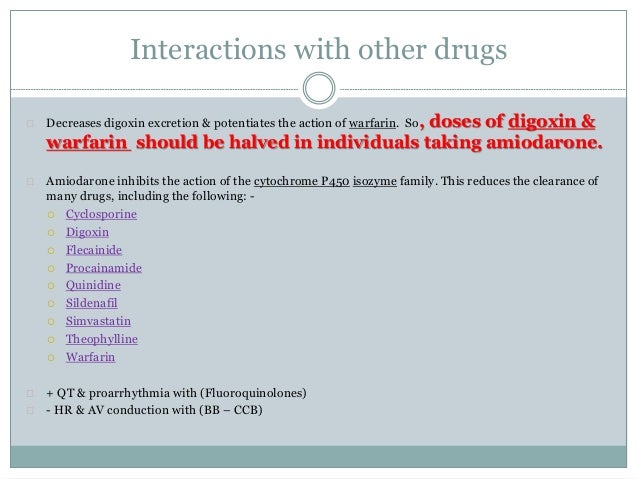 Interactions with other drugs

Decreases digoxin excretion & potentiates the action of warfarin. So, doses of digoxin & warfarin should be halved in individuals taking amiodarone.

Amiodarone inhibits the action of the cytochrome P450 isozyme family. This reduces the clearance of many drugs, including the following: -
Cyclosporine
Digoxin
Flecainide
Procainamide
Quinidine
Sildenafil
Simvastatin
Theophylline
Warfarin

+ QT & proarrhythmia with (Fluoroquinolones)
- HR & AV conduction with (BB – CCB)